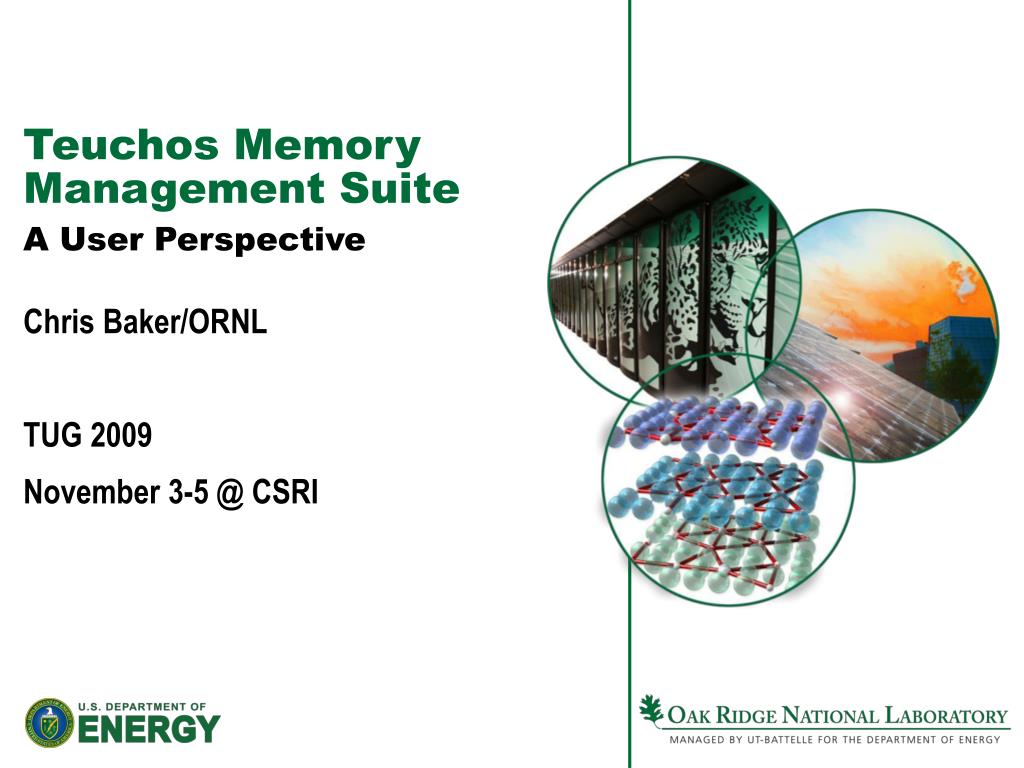 Teuchos Memory Management Suite

A User Perspective

Chris Baker/ORNL

TUG 2009

November 3-5 @ CSRI

U.S. DEPARTMENT OF ENERGY

OAK RIDGE NATIONAL LABORATORY

MANAGED BY UT-BATTELLE FOR THE DEPARTMENT OF ENERGY